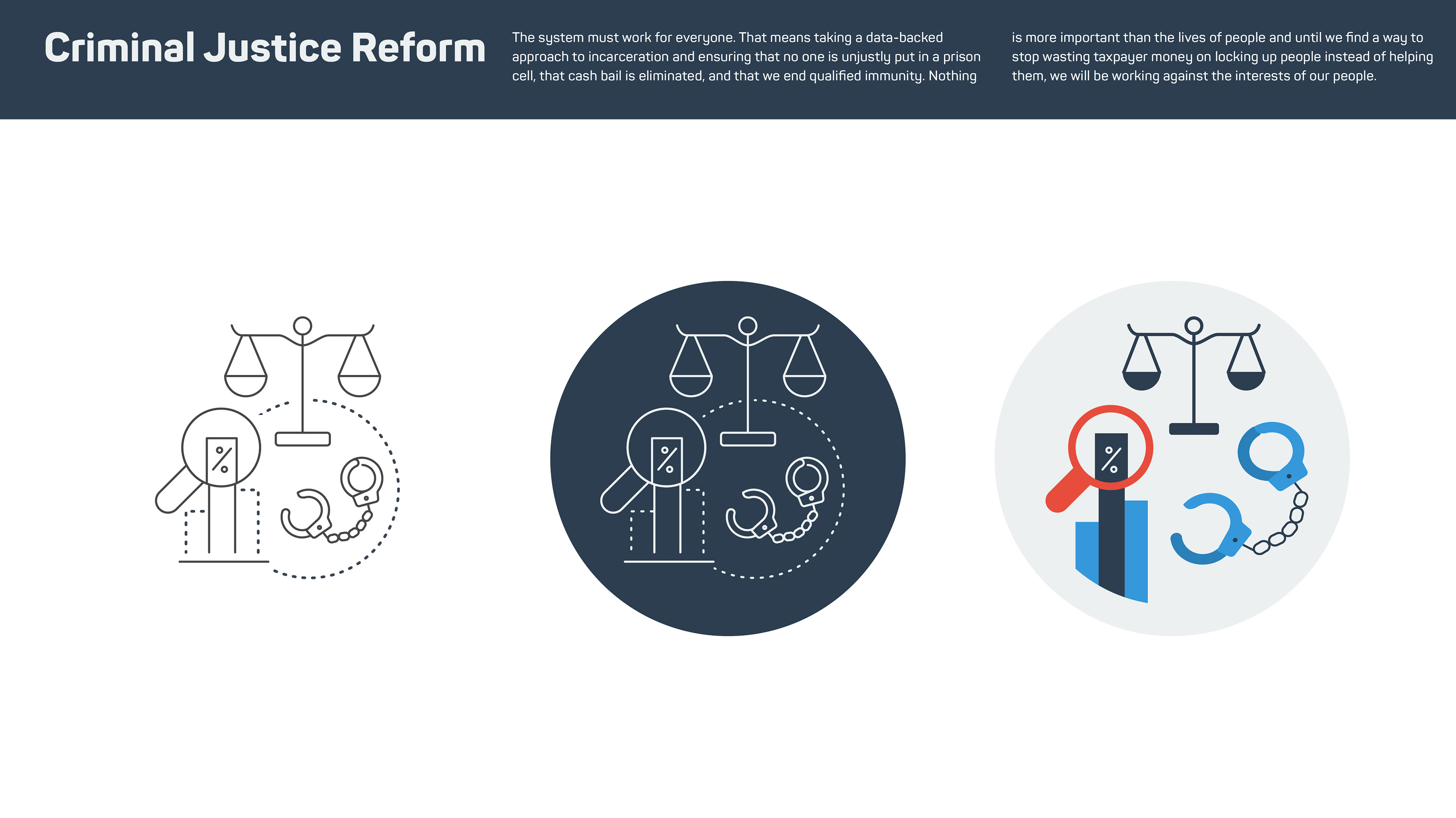 Criminal Justice Reform

The system must work for everyone. That means taking a data-backed approach to incarceration and ensuring that no one is unjustly put in a prison cell, that cash bail is eliminated, and that we end qualified immunity. Nothing is more important than the lives of people and until we find a way to stop wasting taxpayer money on locking up people instead of helping them, we will be working against the interests of our people.

%

%

%